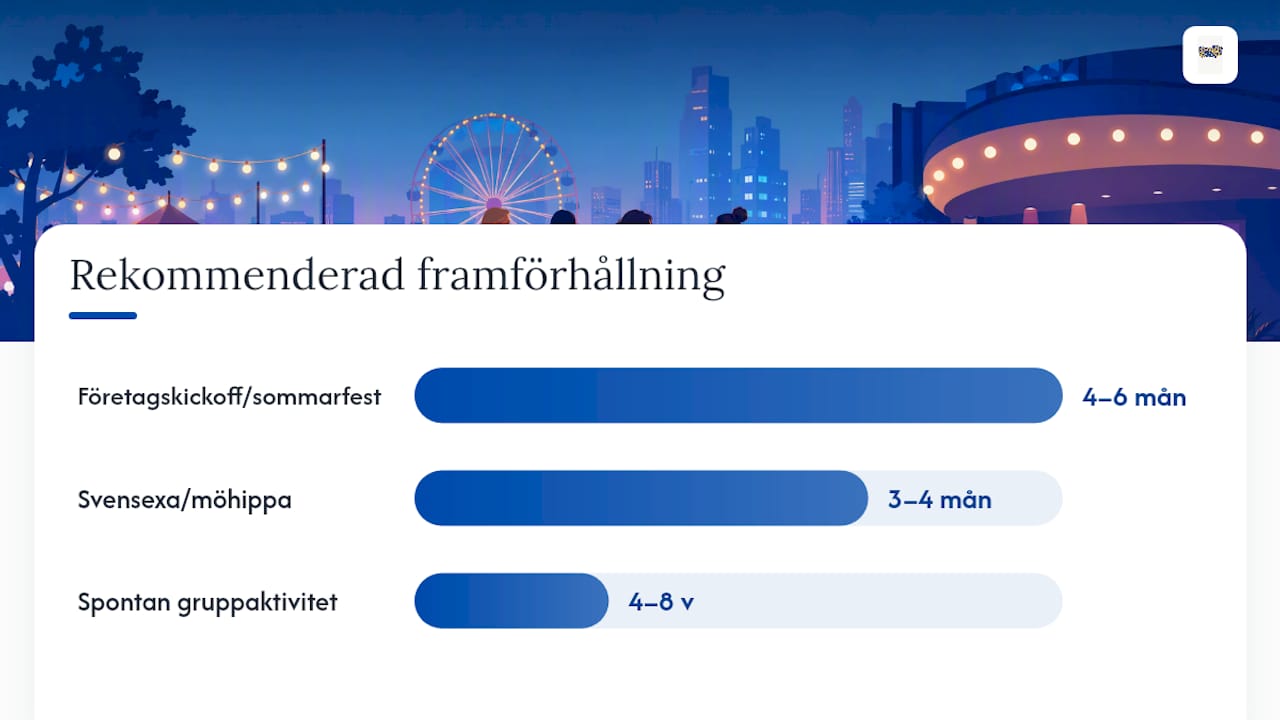 Rekommenderad framförhållning

Företagskickoff/sommarfest 4–6 mån

Svensexa/möhippa 3–4 mån

Spontan gruppaktivitet 4–8 v